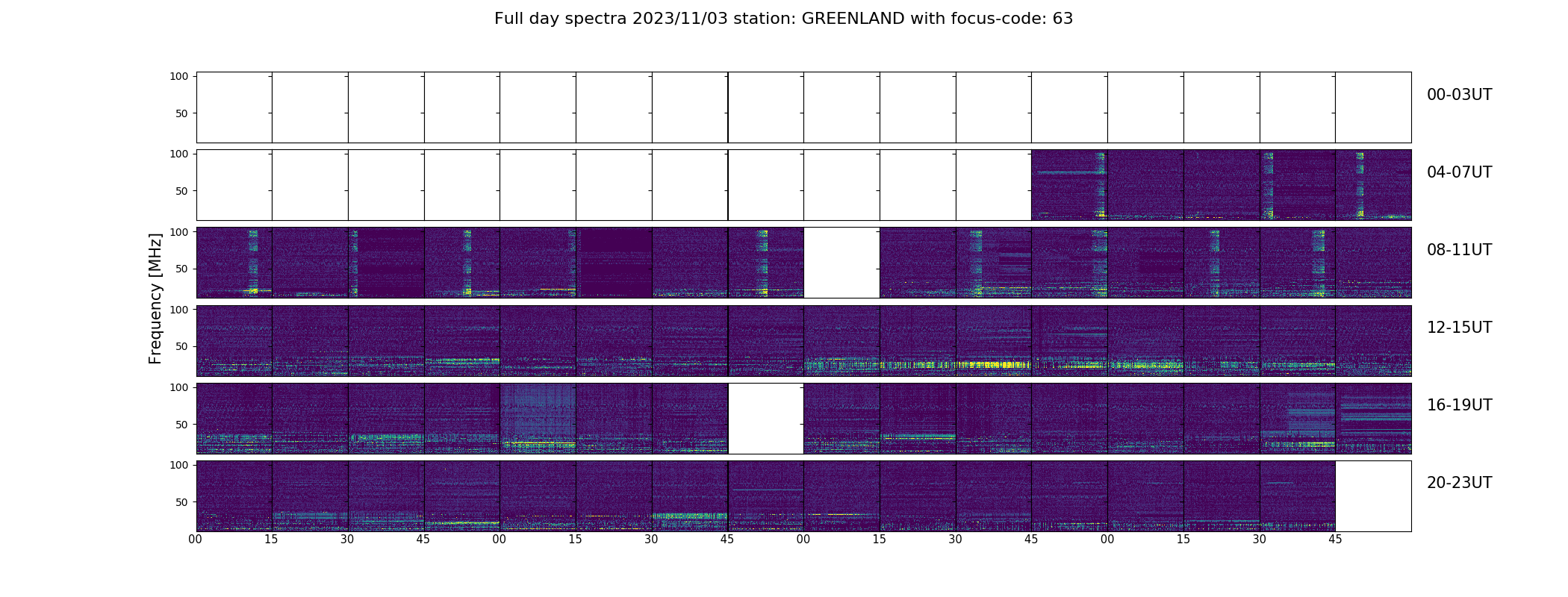 Full day spectra 2023/11/03 station: GREENLAND with focus-code: 63

Frequency [MHz]

100
50
00-03UT

100
50
04-07UT

100
50
08-11UT

100
50
12-15UT

100
50
16-19UT

100
50
20-23UT

00 15 30 45 00 15 30 45 00 15 30 45 00 15 30 45